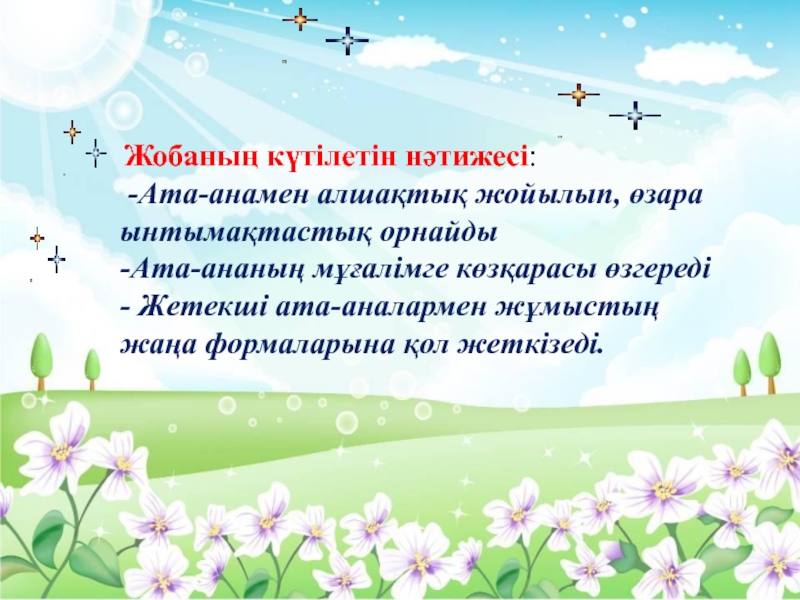 Жобаның күтілетін нәтижесі:

-Ата-анамен алшақтық жойылып, өзара ынтымақтастық орнайды
-Ата-ананың мұғалімге көзқарасы өзгереді
- Жетекші ата-аналармен жұмыстың жаңа формаларына қол жеткізеді.